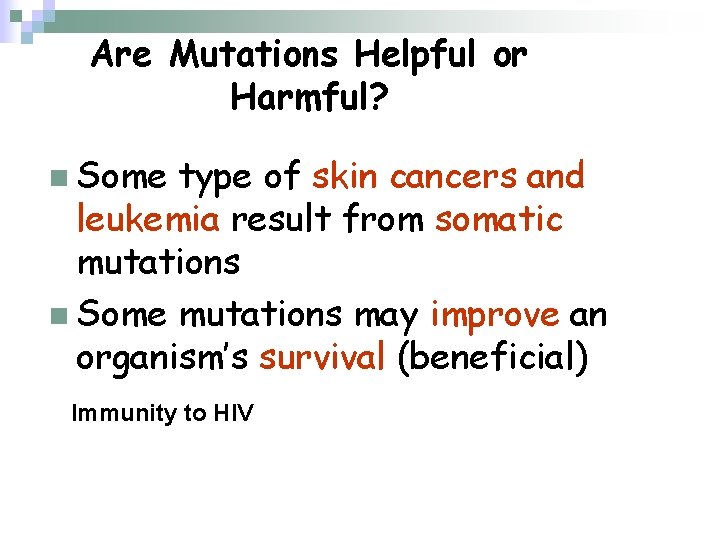 Are Mutations Helpful or Harmful?

Some type of skin cancers and leukemia result from somatic mutations

Some mutations may improve an organism's survival (beneficial)

Immunity to HIV